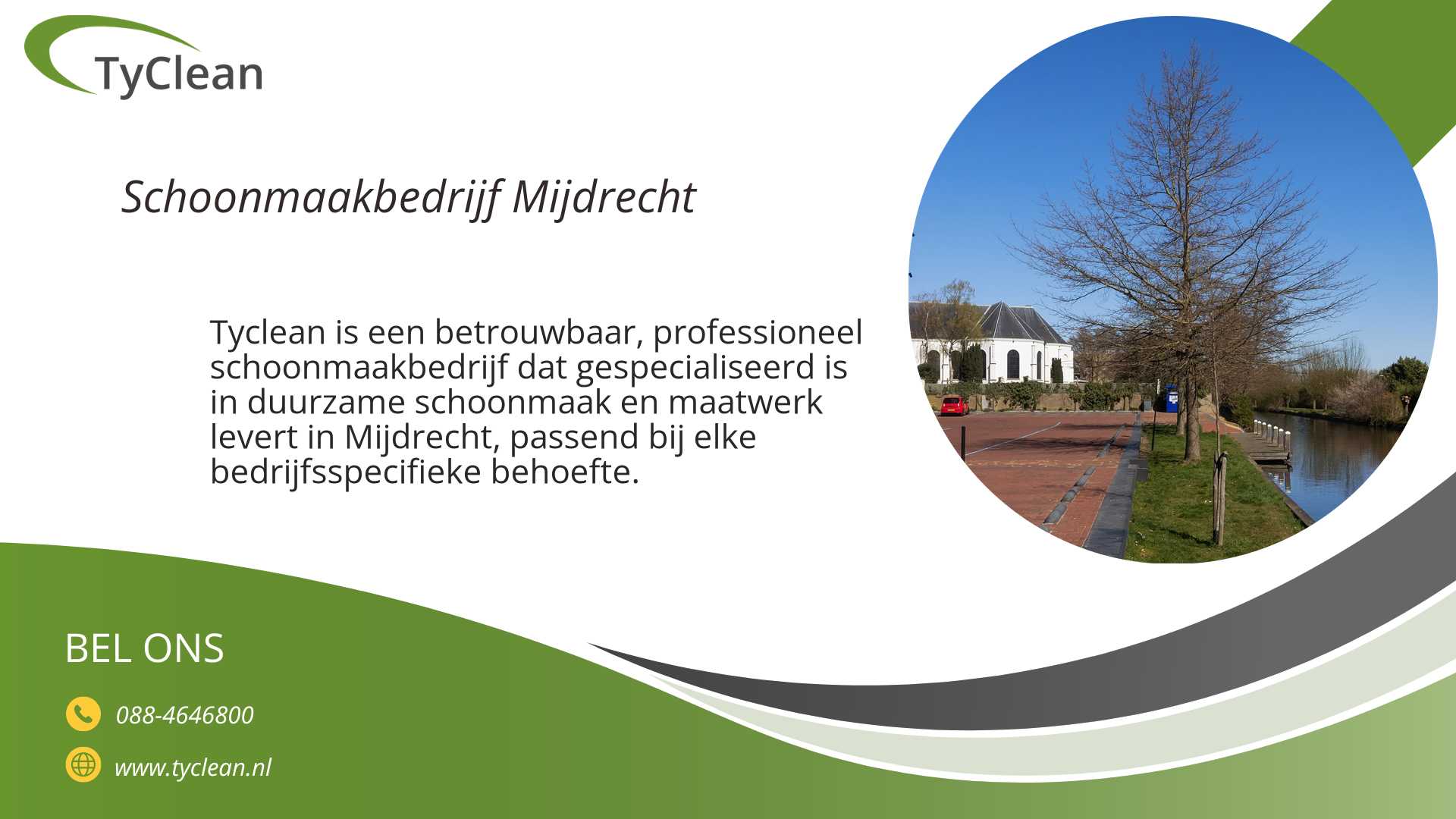 TyClean

Schoonmaakbedrijf Mijdrecht

Tyclean is een betrouwbaar, professioneel schoonmaakbedrijf dat gespecialiseerd is in duurzame schoonmaak en maatwerk levert in Mijdrecht, passend bij elke bedrijfsspecifieke behoefte.

BEL ONS

088-4646800

www.tyclean.nl